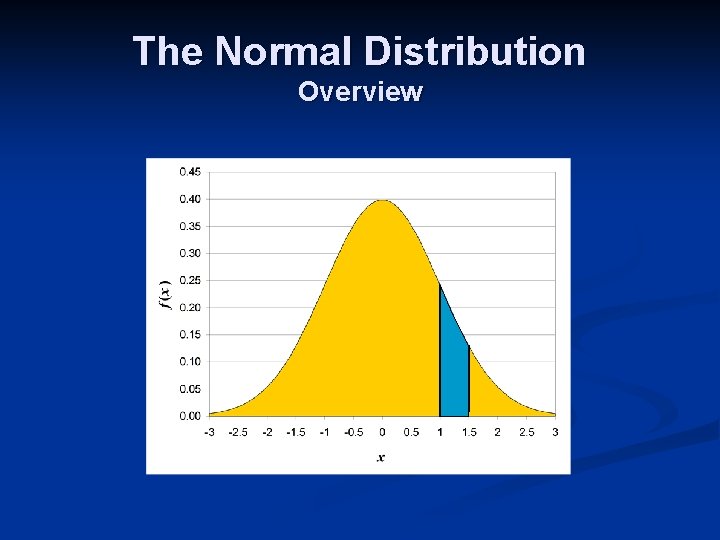 The Normal Distribution
Overview

0.45
0.40
0.35
0.30
0.25
0.20
0.15
0.10
0.05
0.00

$f(x)$

-3 -2.5 -2 -1.5 -1 -0.5 0 0.5 1 1.5 2 2.5 3

$x$